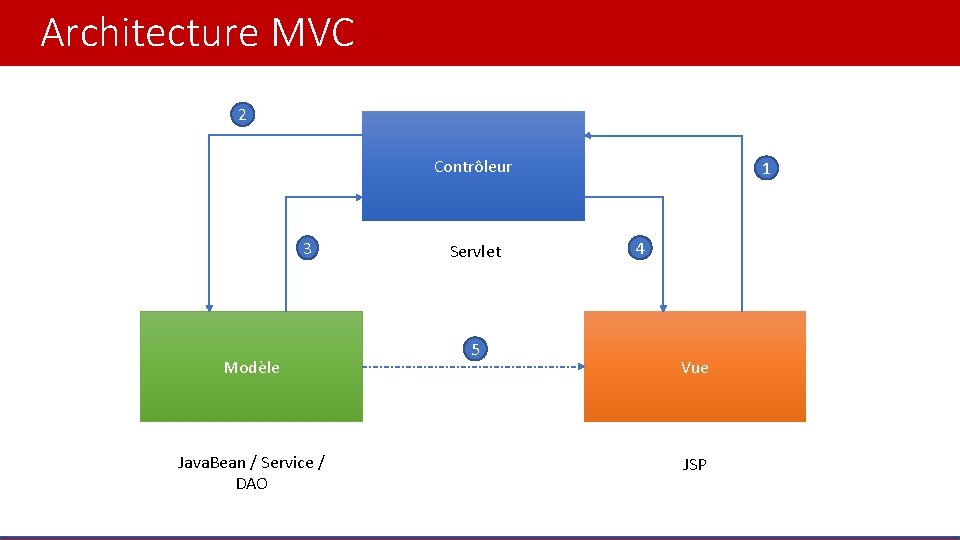 Architecture MVC

2

Contrôleur

1

3

Servlet

4

Modèle

5

Vue

JavaBean / Service / DAO

JSP